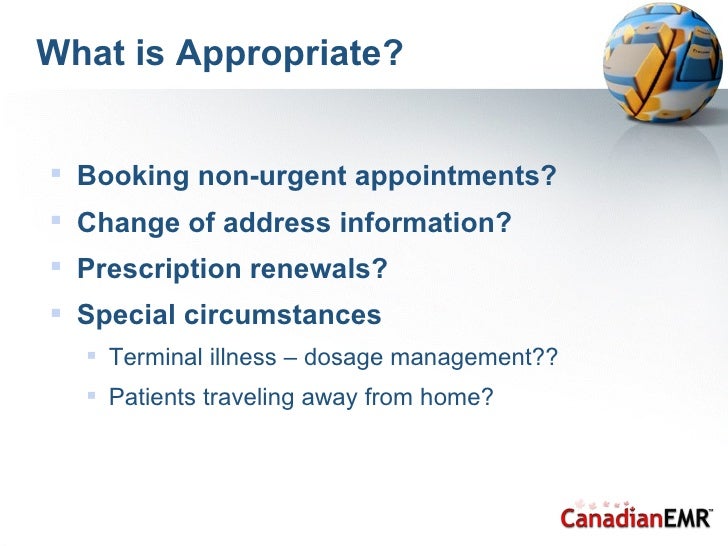 What is Appropriate?

- Booking non-urgent appointments?
- Change of address information?
- Prescription renewals?
- Special circumstances
  - Terminal illness – dosage management??
  - Patients traveling away from home?

CanadianEMR™